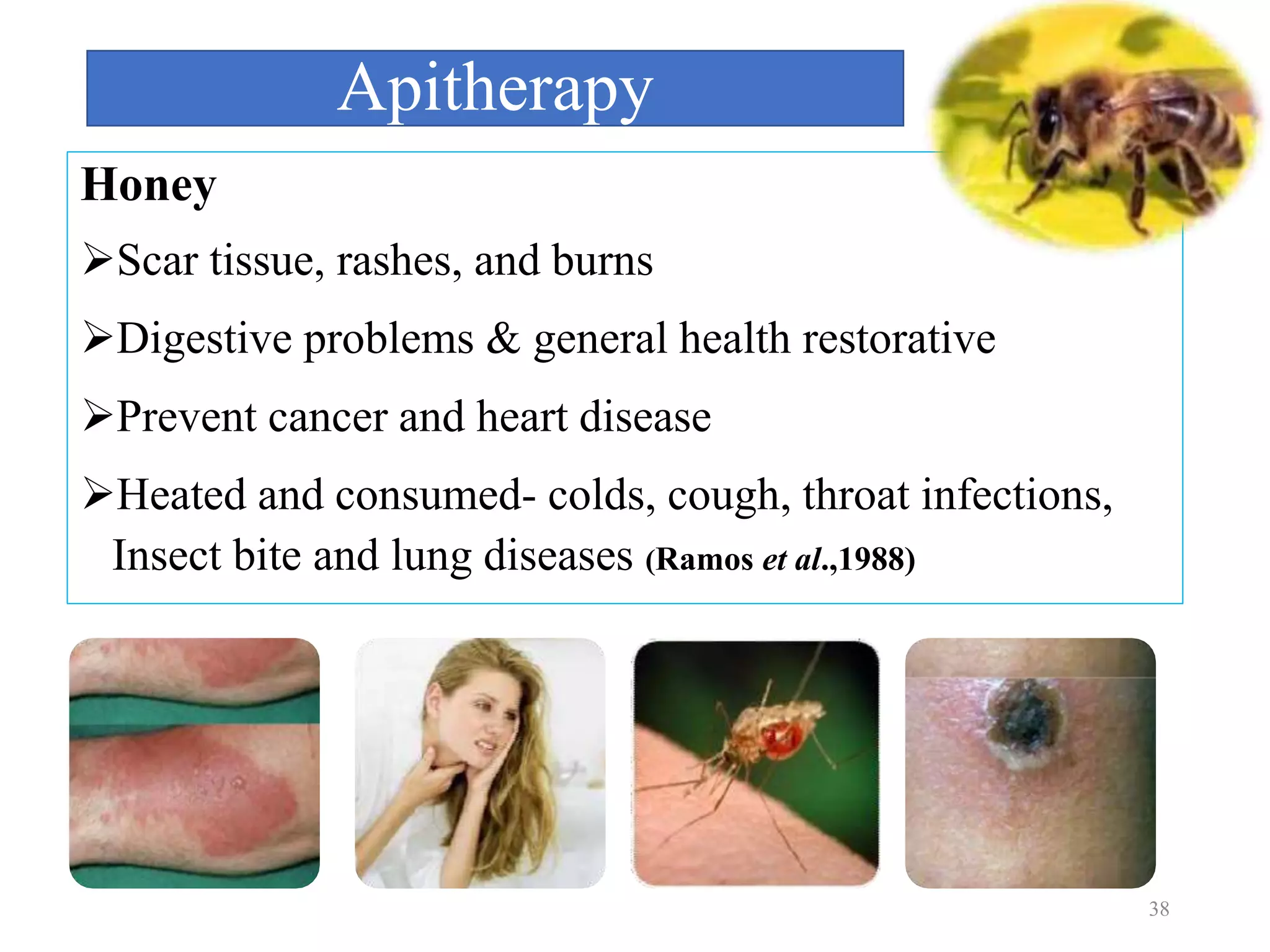 Apitherapy

Honey

➢Scar tissue, rashes, and burns

➢Digestive problems & general health restorative

➢Prevent cancer and heart disease

➢Heated and consumed- colds, cough, throat infections, Insect bite and lung diseases (Ramos et al.,1988)

38